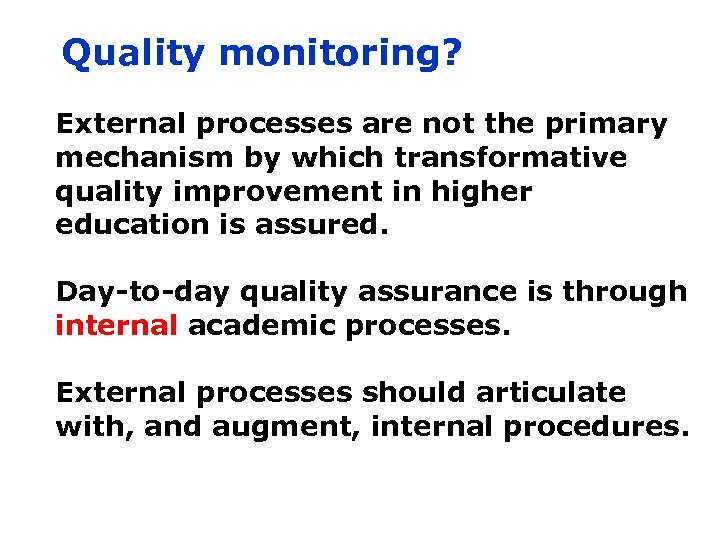 Quality monitoring?

External processes are not the primary mechanism by which transformative quality improvement in higher education is assured.

Day-to-day quality assurance is through internal academic processes.

External processes should articulate with, and augment, internal procedures.